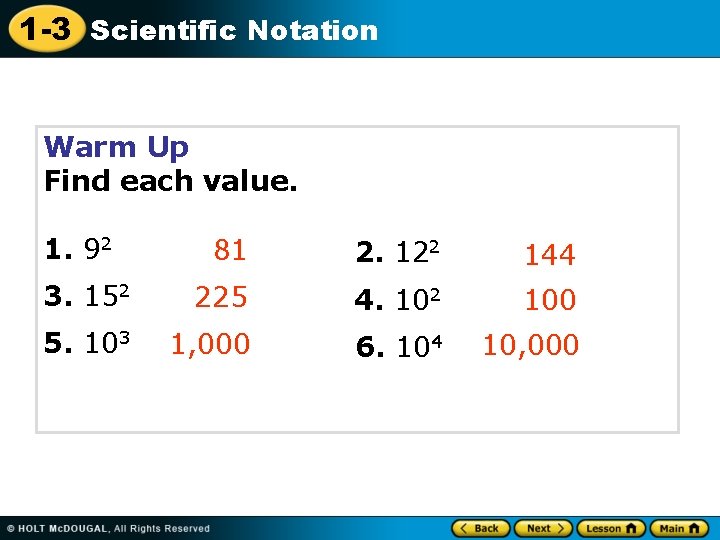 1-3 Scientific Notation

Warm Up
Find each value.

1. $9^2$ 81
2. $12^2$ 144
3. $15^2$ 225
4. $10^2$ 100
5. $10^3$ 1,000
6. $10^4$ 10,000

© HOLT McDOUGAL, All Rights Reserved

Back Next Lesson Main